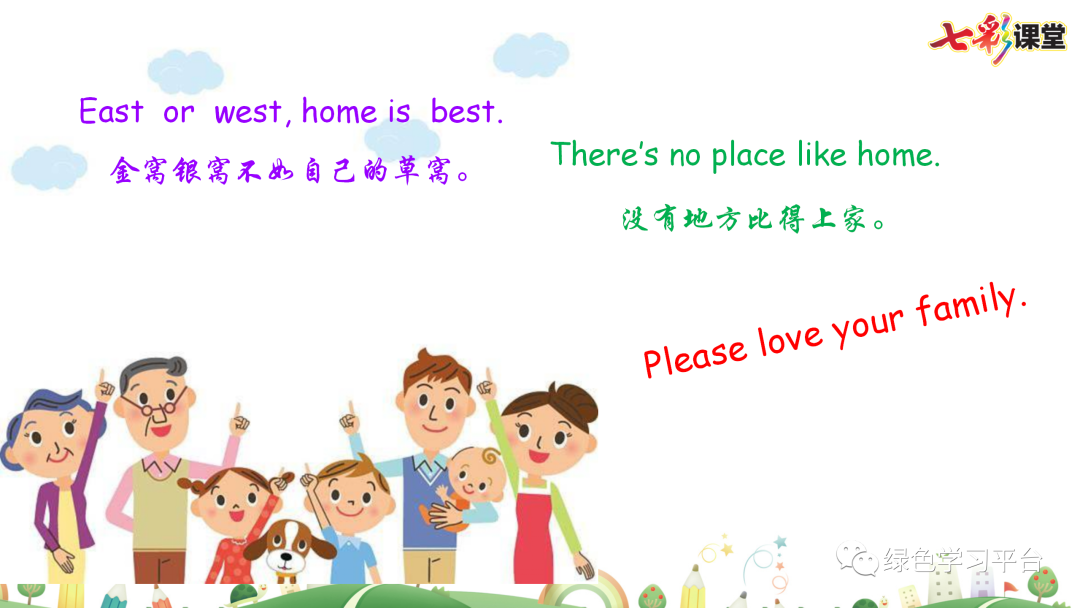 七彩课堂

East or west, home is best.
金窝银窝不如自己的草窝。

There's no place like home.
没有地方比得上家。

Please love your family.

绿色学习平台